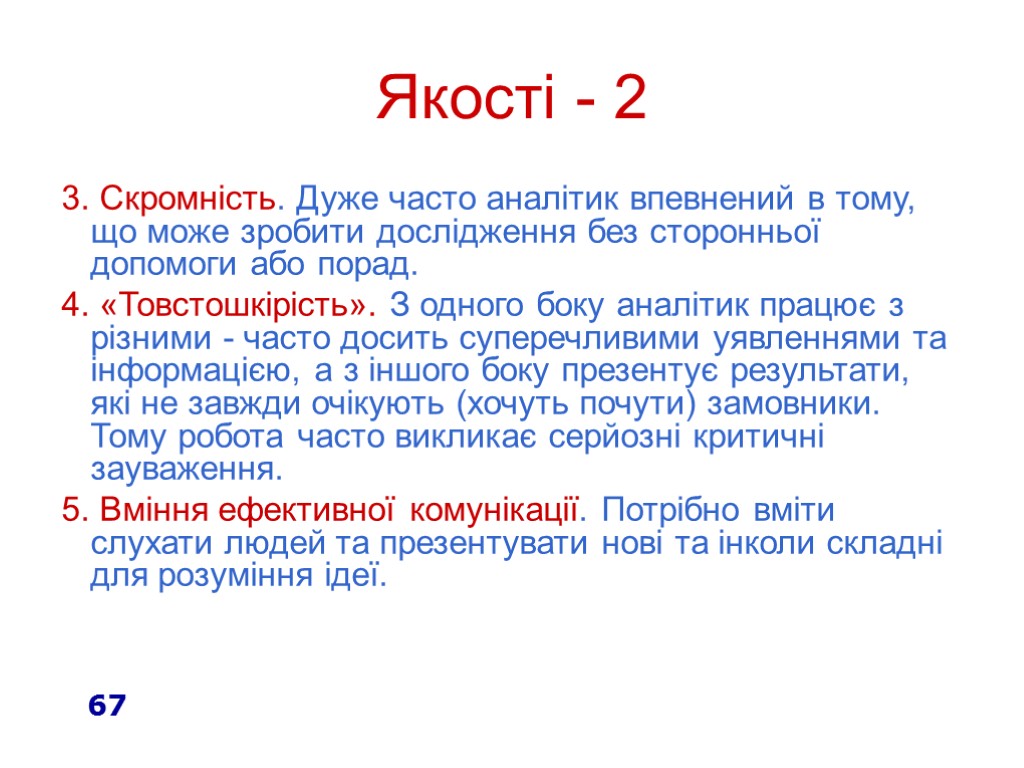 Якості - 2

3. Скромність. Дуже часто аналітик впевнений в тому, що може зробити дослідження без сторонньої допомоги або порад.

4. «Товстошкірість». З одного боку аналітик працює з різними - часто досить суперечливими уявленнями та інформацією, а з іншого боку презентує результати, які не завжди очікують (хочуть почути) замовники. Тому робота часто викликає серйозні критичні зауваження.

5. Вміння ефективної комунікації. Потрібно вміти слухати людей та презентувати нові та інколи складні для розуміння ідеї.

67